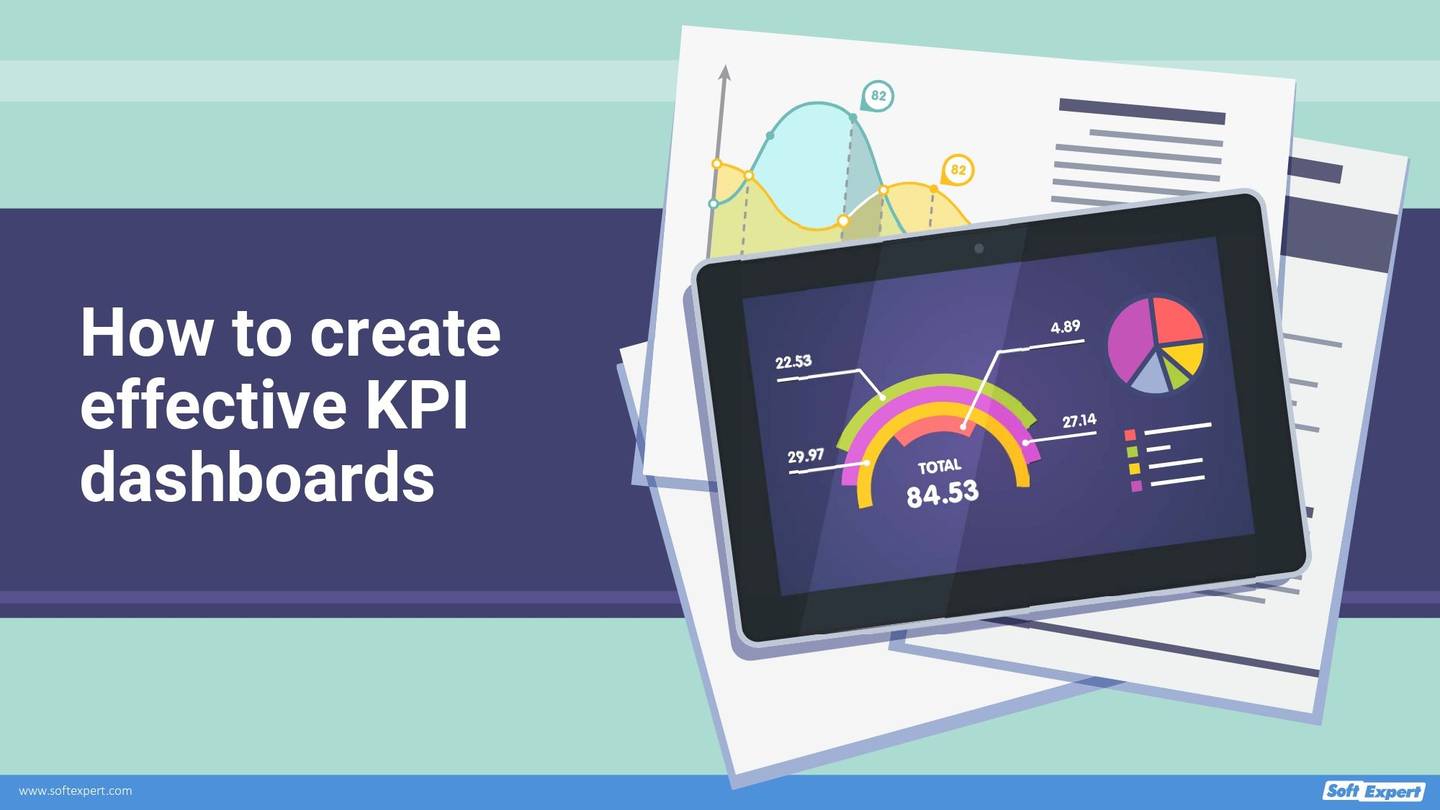 How to create effective KPI dashboards

82
82
22.53
4.89
29.97
27.14
TOTAL
84.53

www.softexpert.com
Soft Expert